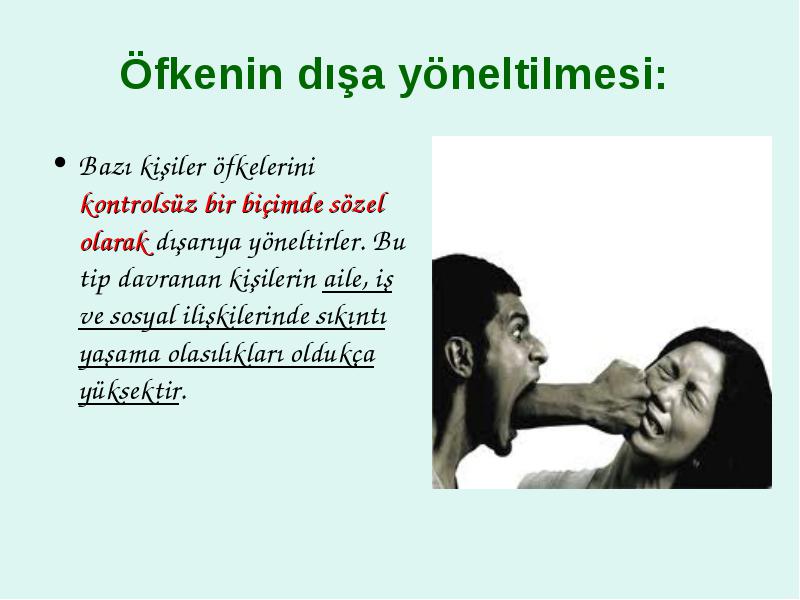 Öfkenin dışa yöneltilmesi:

• Bazı kişiler öfkelerini kontrolsüz bir biçimde sözel olarak dışarıya yöneltirler. Bu tip davranan kişilerin aile, iş ve sosyal ilişkilerinde sıkıntı yaşama olasılıkları oldukça yüksektir.